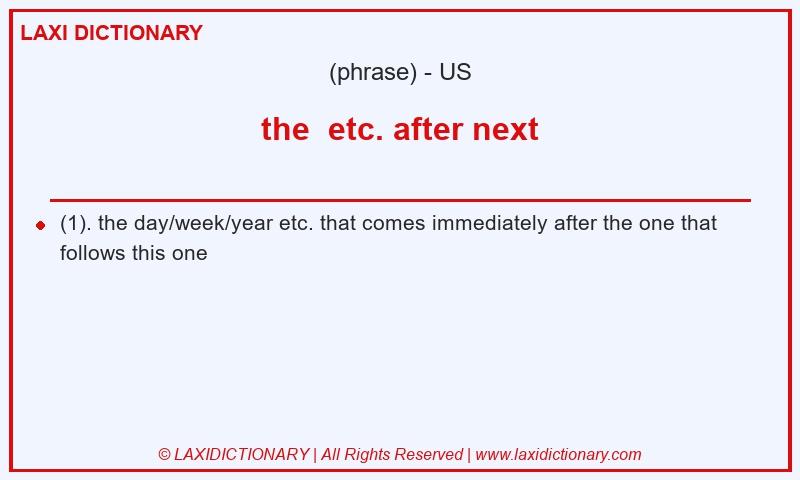 LAXI DICTIONARY

(phrase) - US

the etc. after next

(1). the day/week/year etc. that comes immediately after the one that follows this one

© LAXIDICTIONARY | All Rights Reserved | www.laxidictionary.com